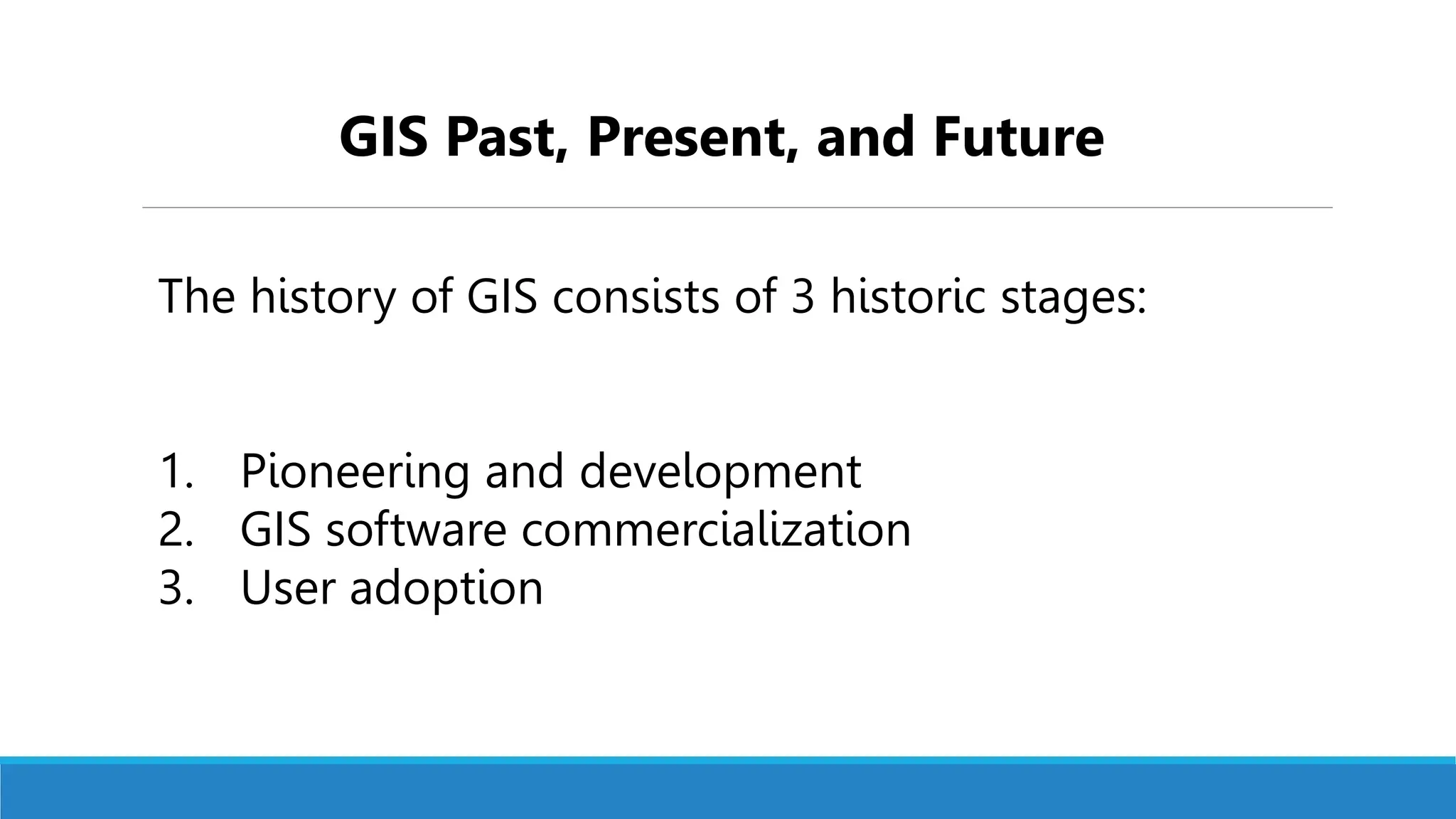 GIS Past, Present, and Future

The history of GIS consists of 3 historic stages:

1. Pioneering and development
2. GIS software commercialization
3. User adoption